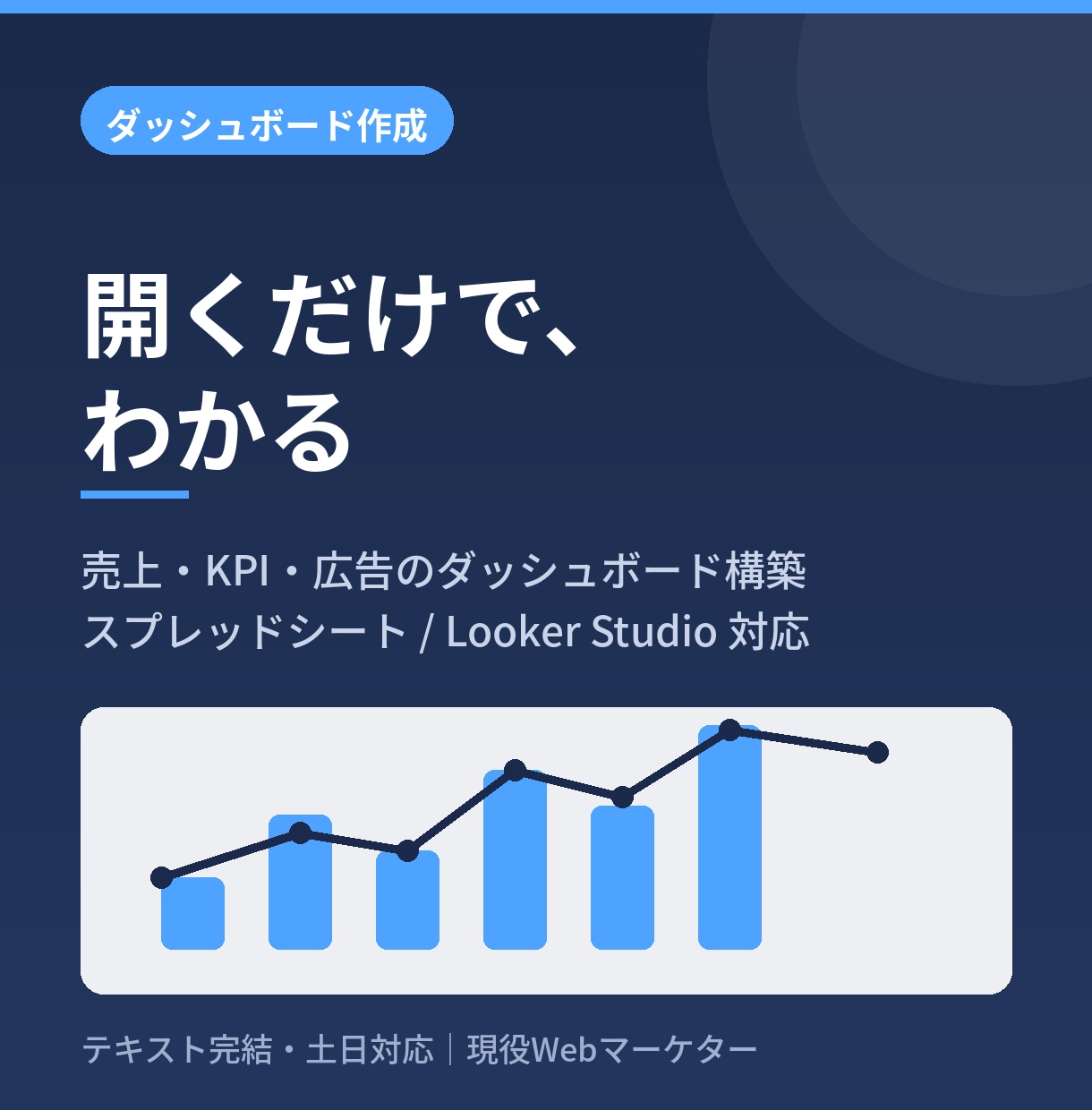 ダッシュボード作成

開くだけで、
わかる

売上・KPI・広告のダッシュボード構築
スプレッドシート / Looker Studio 対応

テキスト完結・土日対応｜現役Webマーケター